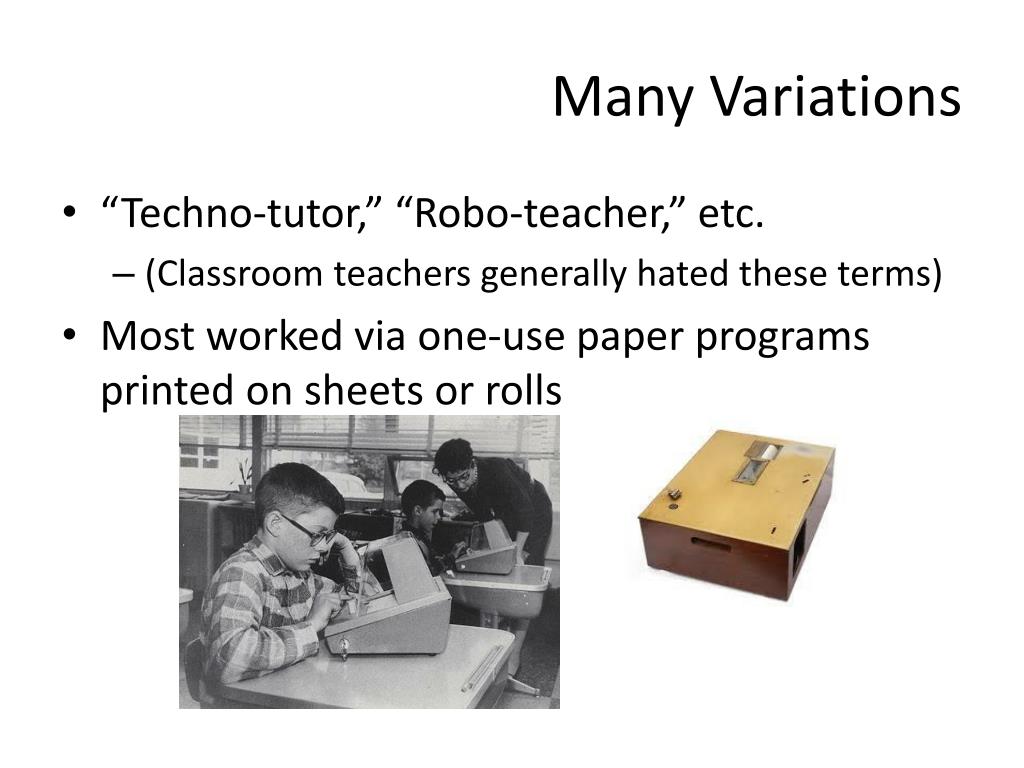 Many Variations

• “Techno-tutor,” “Robo-teacher,” etc.
– (Classroom teachers generally hated these terms)
• Most worked via one-use paper programs printed on sheets or rolls